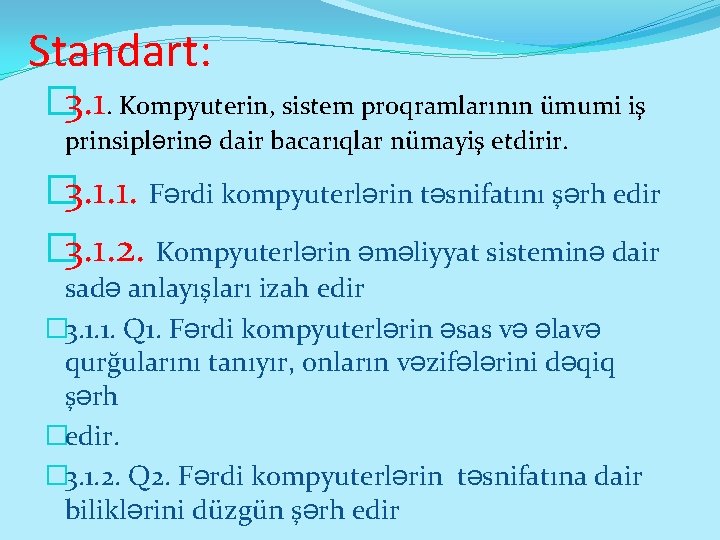 Standart:

3.1. Kompyuterin, sistem proqramlarının ümumi iş prinsiplərinə dair bacarıqlar nümayiş etdirir.

3.1.1. Fərdi kompyuterlərin təsnifatını şərh edir

3.1.2. Kompyuterlərin əməliyyat sisteminə dair sadə anlayışları izah edir

3.1.1. Q1. Fərdi kompyuterlərin əsas və əlavə qurğularını tanıyır, onların vəzifələrini dəqiq şərh

edir.

3.1.2. Q2. Fərdi kompyuterlərin təsnifatına dair biliklərini düzgün şərh edir